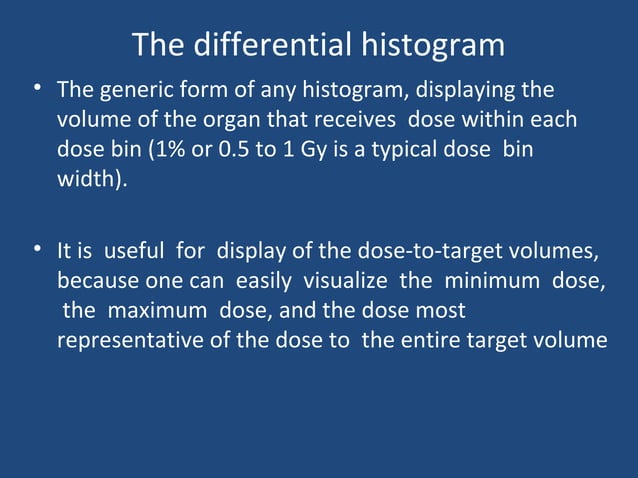 The differential histogram

• The generic form of any histogram, displaying the volume of the organ that receives dose within each dose bin (1% or 0.5 to 1 Gy is a typical dose bin width).

• It is useful for display of the dose-to-target volumes, because one can easily visualize the minimum dose, the maximum dose, and the dose most representative of the dose to the entire target volume